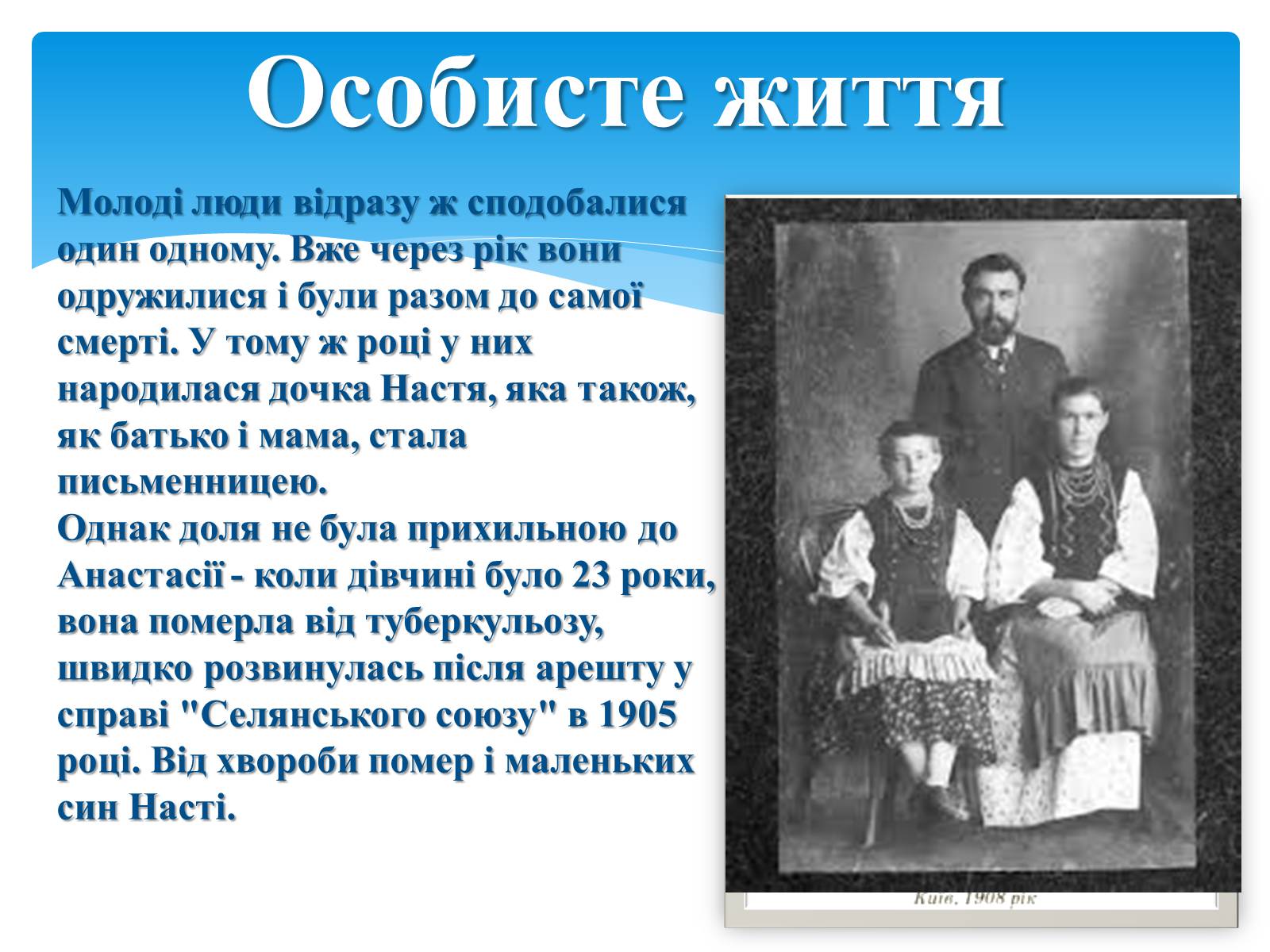 Особисте життя

Молоді люди відразу ж сподобалися один одному. Вже через рік вони одружилися і були разом до самої смерті. У тому ж році у них народилася дочка Настя, яка також, як батько і мама, стала письменницею.
Однак доля не була прихильною до Анастасії - коли дівчині було 23 роки, вона померла від туберкульозу, швидко розвинулась після арешту у справі "Селянського союзу" в 1905 році. Від хвороби помер і маленьких син Насті.

Київ, 1908 рік